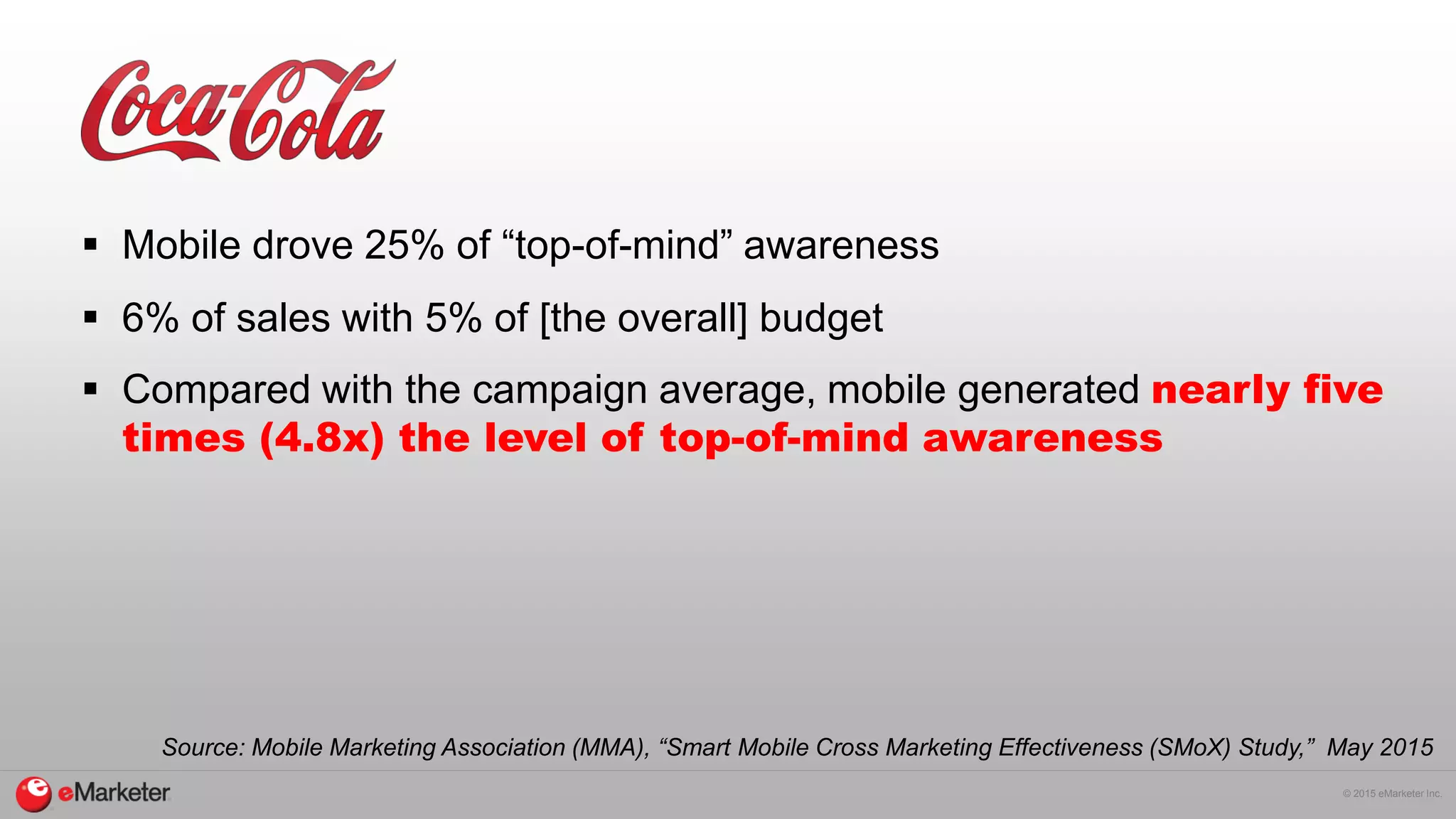 Coca-Cola

▪ Mobile drove 25% of “top-of-mind” awareness

▪ 6% of sales with 5% of [the overall] budget

▪ Compared with the campaign average, mobile generated nearly five times (4.8x) the level of top-of-mind awareness

Source: Mobile Marketing Association (MMA), “Smart Mobile Cross Marketing Effectiveness (SMoX) Study,” May 2015

eMarketer

© 2015 eMarketer Inc.